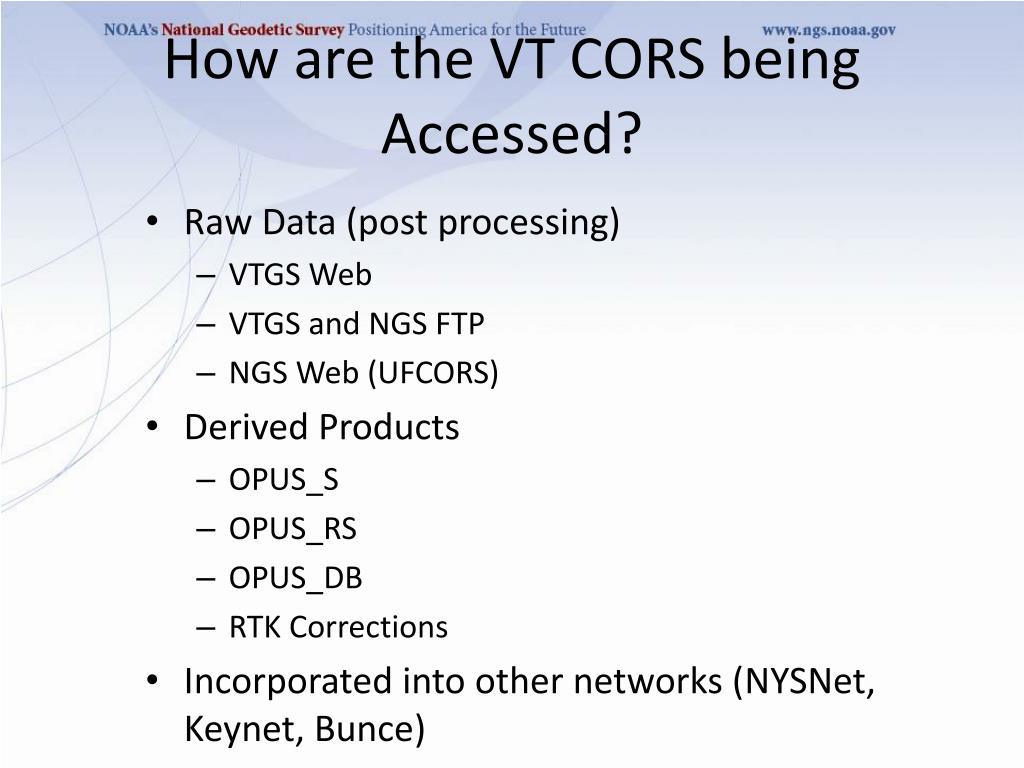 NOAA's National Geodetic Survey Positioning America for the Future www.ngs.noaa.gov

How are the VT CORS being Accessed?

• Raw Data (post processing)
– VTGS Web
– VTGS and NGS FTP
– NGS Web (UFCORS)
• Derived Products
– OPUS_S
– OPUS_RS
– OPUS_DB
– RTK Corrections
• Incorporated into other networks (NYSNet, Keynet, Bunce)